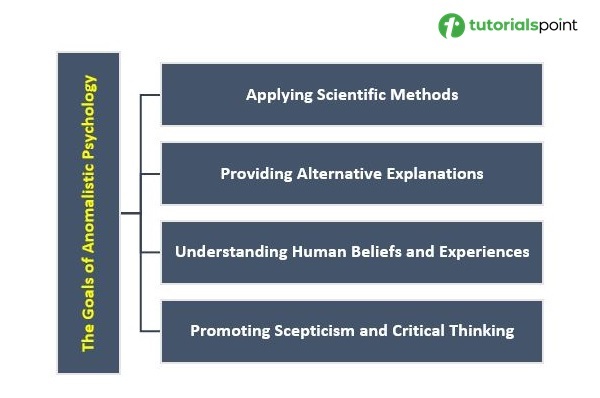 tutorialspoint

The Goals of Anomalistic Psychology

Applying Scientific Methods

Providing Alternative Explanations

Understanding Human Beliefs and Experiences

Promoting Scepticism and Critical Thinking